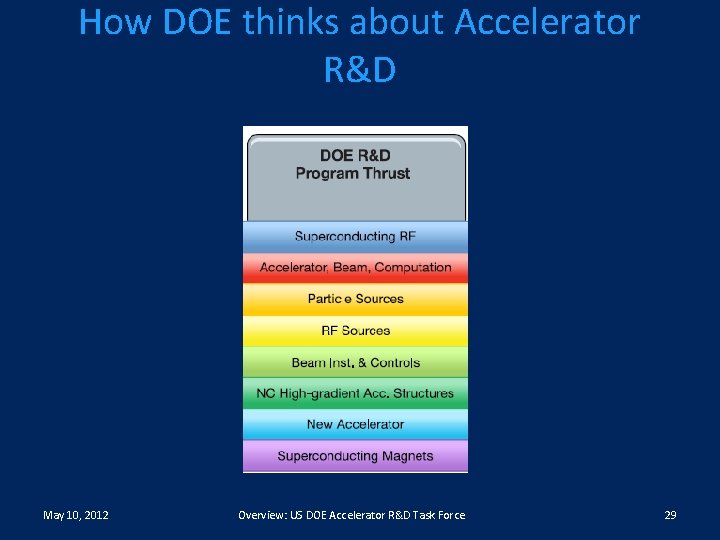 How DOE thinks about Accelerator R&D

DOE R&D
Program Thrust

Superconducting RF

Accelerator, Beam, Computation

Partic e Sources

RF Sources

Beam Inst. & Controls

NC High-gradient Acc. Structures

New Accelerator

Superconducting Magnets

May 10, 2012

Overview: US DOE Accelerator R&D Task Force

29